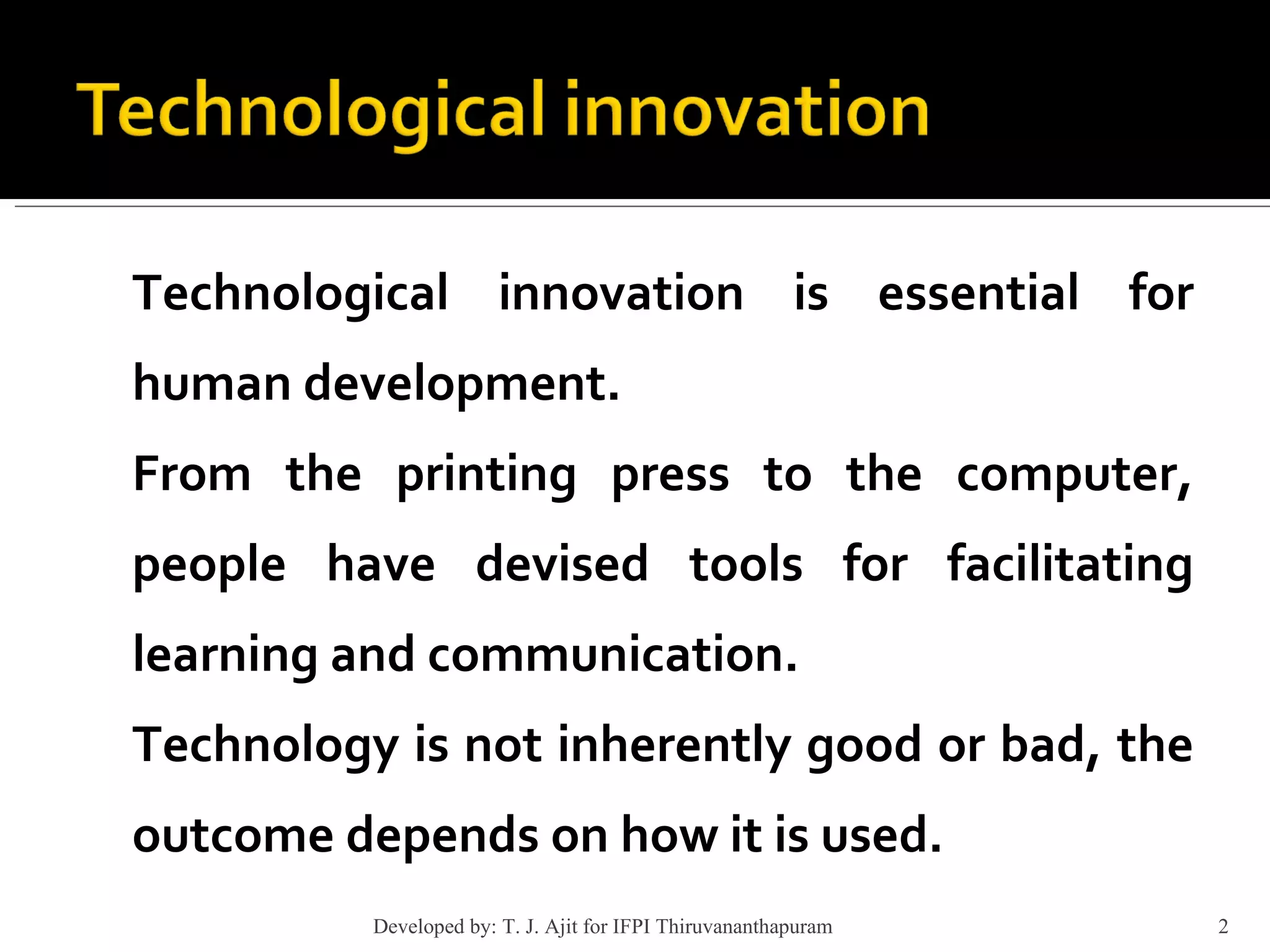 Technological innovation

Technological innovation is essential for human development.

From the printing press to the computer, people have devised tools for facilitating learning and communication.

Technology is not inherently good or bad, the outcome depends on how it is used.

Developed by: T. J. Ajit for IFPI Thiruvananthapuram

2